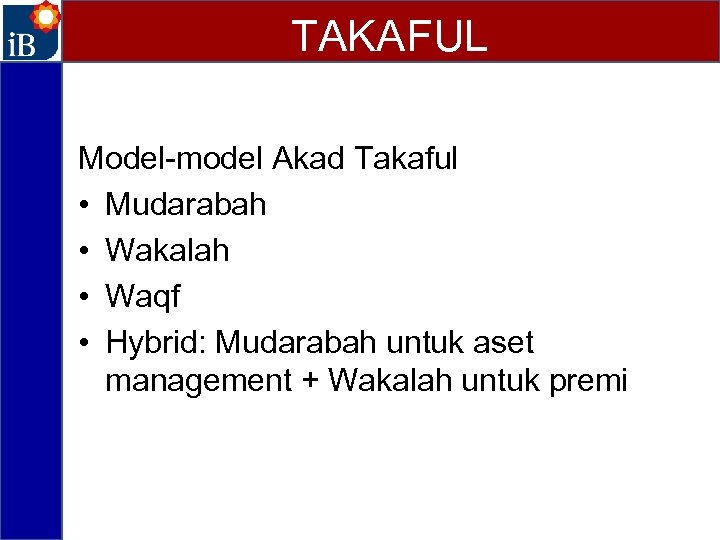 iB

TAKAFUL

Model-model Akad Takaful

• Mudarabah
• Wakalah
• Waqf
• Hybrid: Mudarabah untuk aset management + Wakalah untuk premi